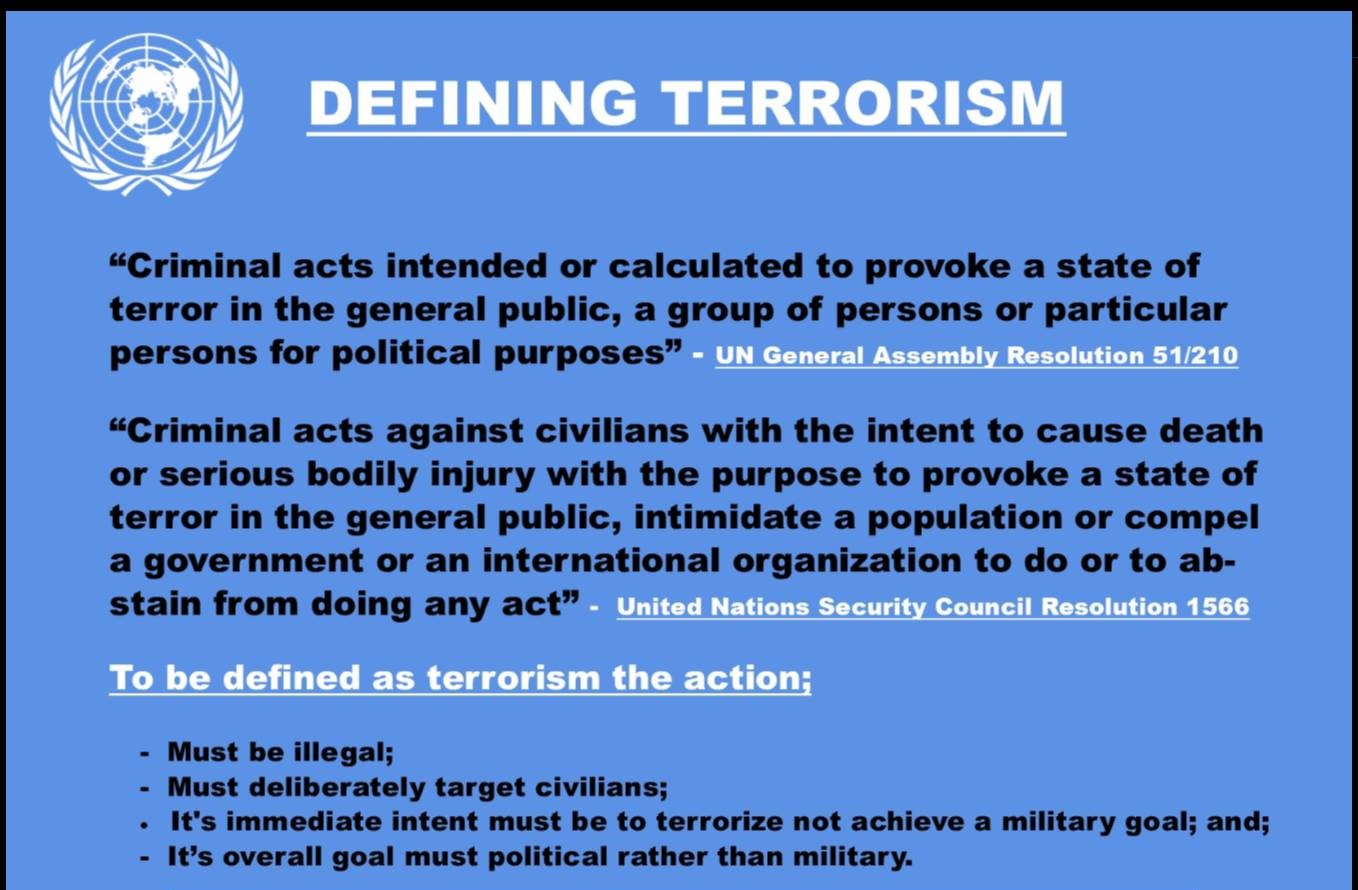 DEFINING TERRORISM

“Criminal acts intended or calculated to provoke a state of terror in the general public, a group of persons or particular persons for political purposes” - UN General Assembly Resolution 51/210

“Criminal acts against civilians with the intent to cause death or serious bodily injury with the purpose to provoke a state of terror in the general public, intimidate a population or compel a government or an international organization to do or to abstain from doing any act” - United Nations Security Council Resolution 1566

To be defined as terrorism the action;

- Must be illegal;
- Must deliberately target civilians;
- It's immediate intent must be to terrorize not achieve a military goal; and;
- It’s overall goal must political rather than military.